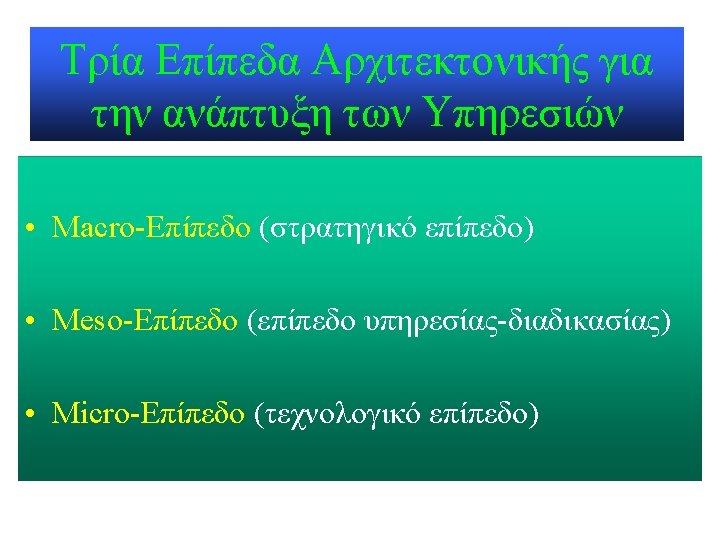 Τρία Επίπεδα Αρχιτεκτονικής για την ανάπτυξη των Υπηρεσιών

• Macro-Επίπεδο (στρατηγικό επίπεδο)

• Meso-Επίπεδο (επίπεδο υπηρεσίας-διαδικασίας)

• Micro-Επίπεδο (τεχνολογικό επίπεδο)